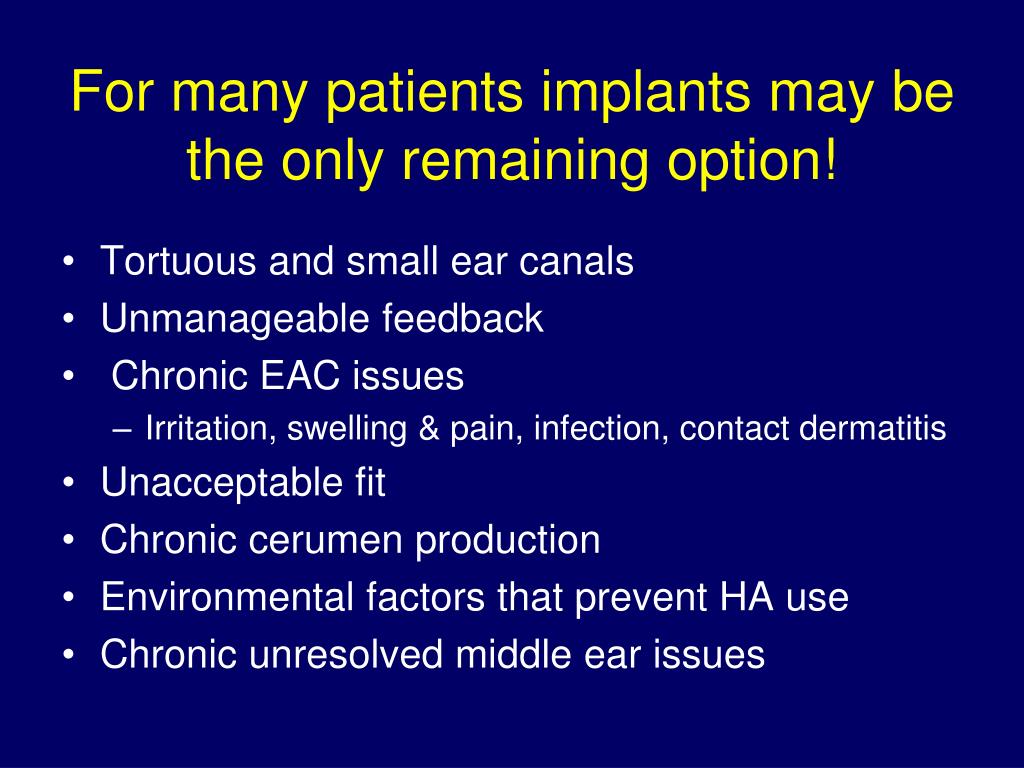 For many patients implants may be the only remaining option!

• Tortuous and small ear canals
• Unmanageable feedback
• Chronic EAC issues
– Irritation, swelling & pain, infection, contact dermatitis
• Unacceptable fit
• Chronic cerumen production
• Environmental factors that prevent HA use
• Chronic unresolved middle ear issues